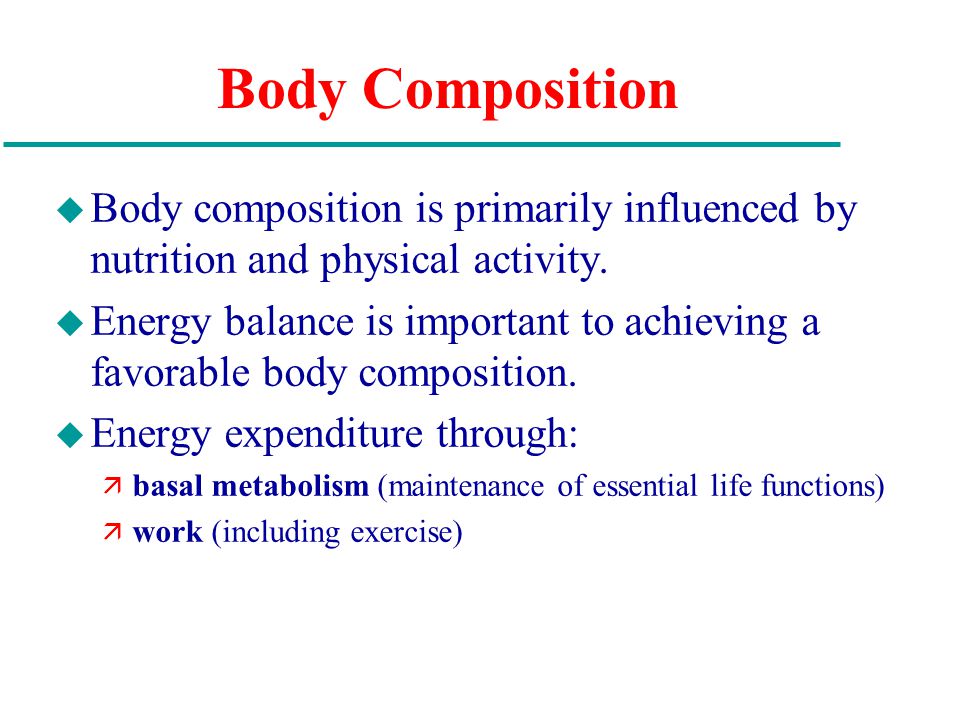 Body Composition

◆ Body composition is primarily influenced by nutrition and physical activity.

◆ Energy balance is important to achieving a favorable body composition.

◆ Energy expenditure through:

↗ basal metabolism (maintenance of essential life functions)

↗ work (including exercise)